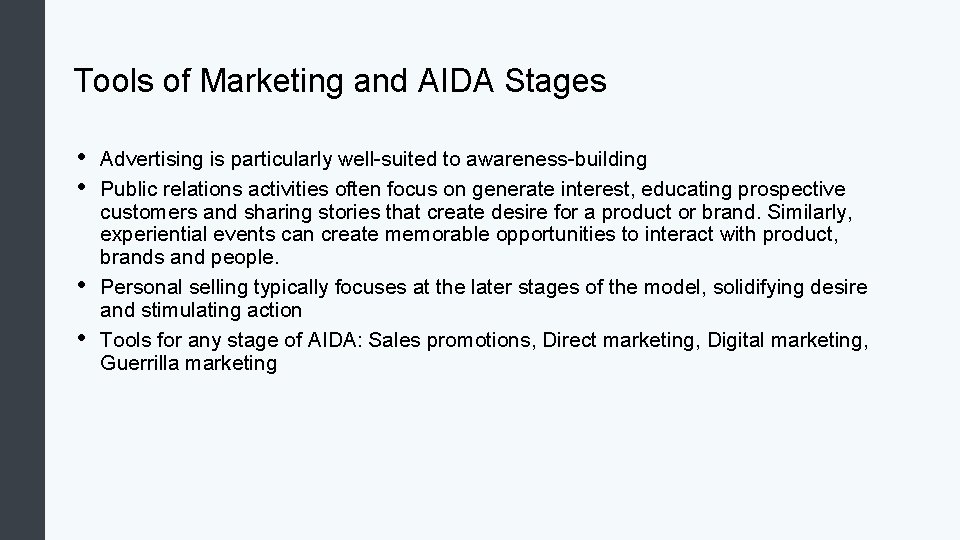 Tools of Marketing and AIDA Stages

• Advertising is particularly well-suited to awareness-building
• Public relations activities often focus on generate interest, educating prospective customers and sharing stories that create desire for a product or brand. Similarly, experiential events can create memorable opportunities to interact with product, brands and people.
• Personal selling typically focuses at the later stages of the model, solidifying desire and stimulating action
• Tools for any stage of AIDA: Sales promotions, Direct marketing, Digital marketing, Guerrilla marketing